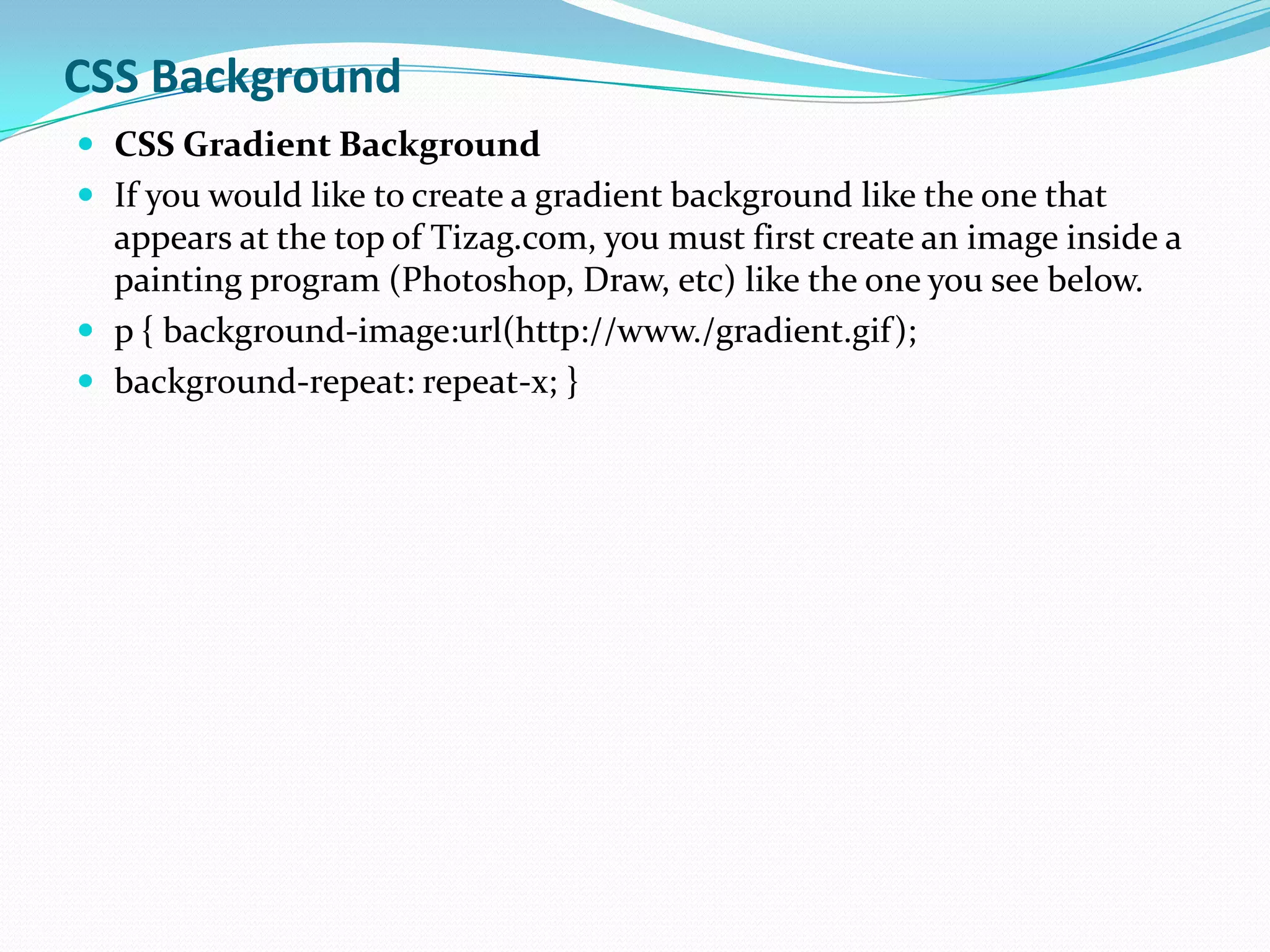 CSS Background

- CSS Gradient Background
- If you would like to create a gradient background like the one that appears at the top of Tizag.com, you must first create an image inside a painting program (Photoshop, Draw, etc) like the one you see below.
- p { background-image:url(http://www./gradient.gif);
- background-repeat: repeat-x; }